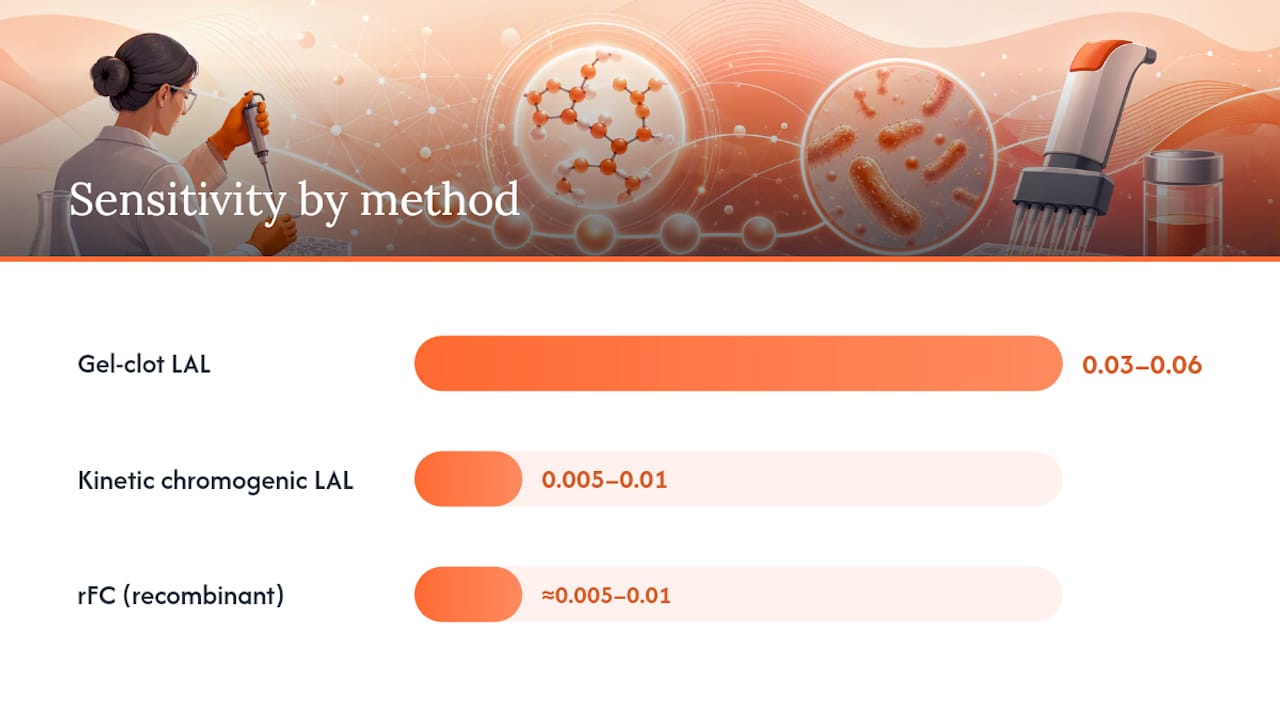 Sensitivity by method

Gel-clot LAL 0.03–0.06

Kinetic chromogenic LAL 0.005–0.01

rFC (recombinant) ≈0.005–0.01